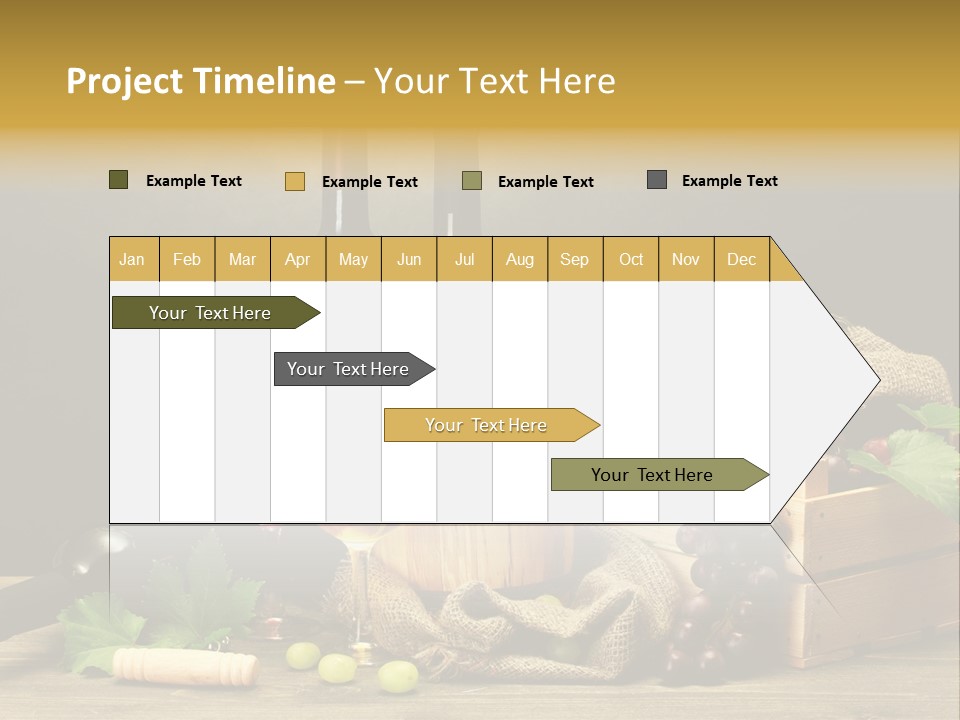 Project Timeline – Your Text Here

Example Text
Example Text
Example Text
Example Text

| Jan | Feb | Mar | Apr | May | Jun | Jul | Aug | Sep | Oct | Nov | Dec |
|---|---|---|---|---|---|---|---|---|---|---|---|

Your Text Here
Your Text Here
Your Text Here
Your Text Here